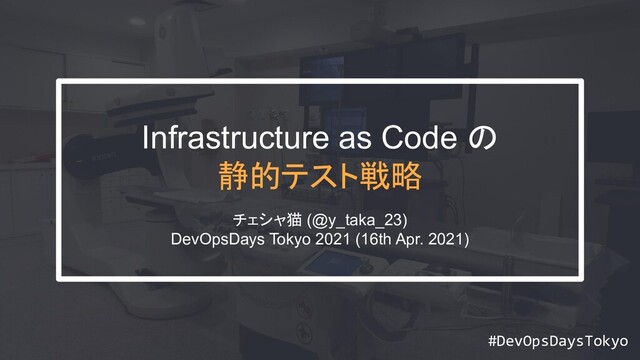 Infrastructure as Code の
静的テスト戦略

チェシャ猫 (@y_taka_23)
DevOpsDays Tokyo 2021 (16th Apr. 2021)

#DevOpsDaysTokyo